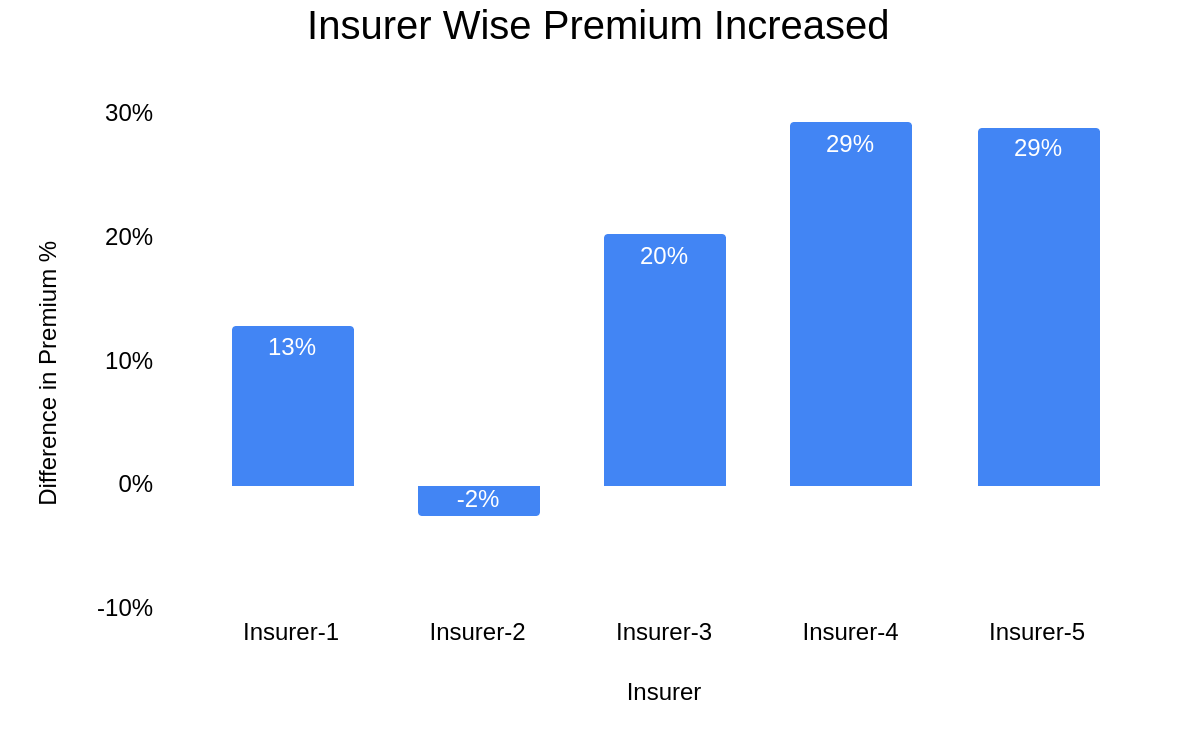 Insurer Wise Premium Increased

Difference in Premium %

30%
20%
10%
0%
-10%

13%
-2%
20%
29%
29%

Insurer-1
Insurer-2
Insurer-3
Insurer-4
Insurer-5

Insurer